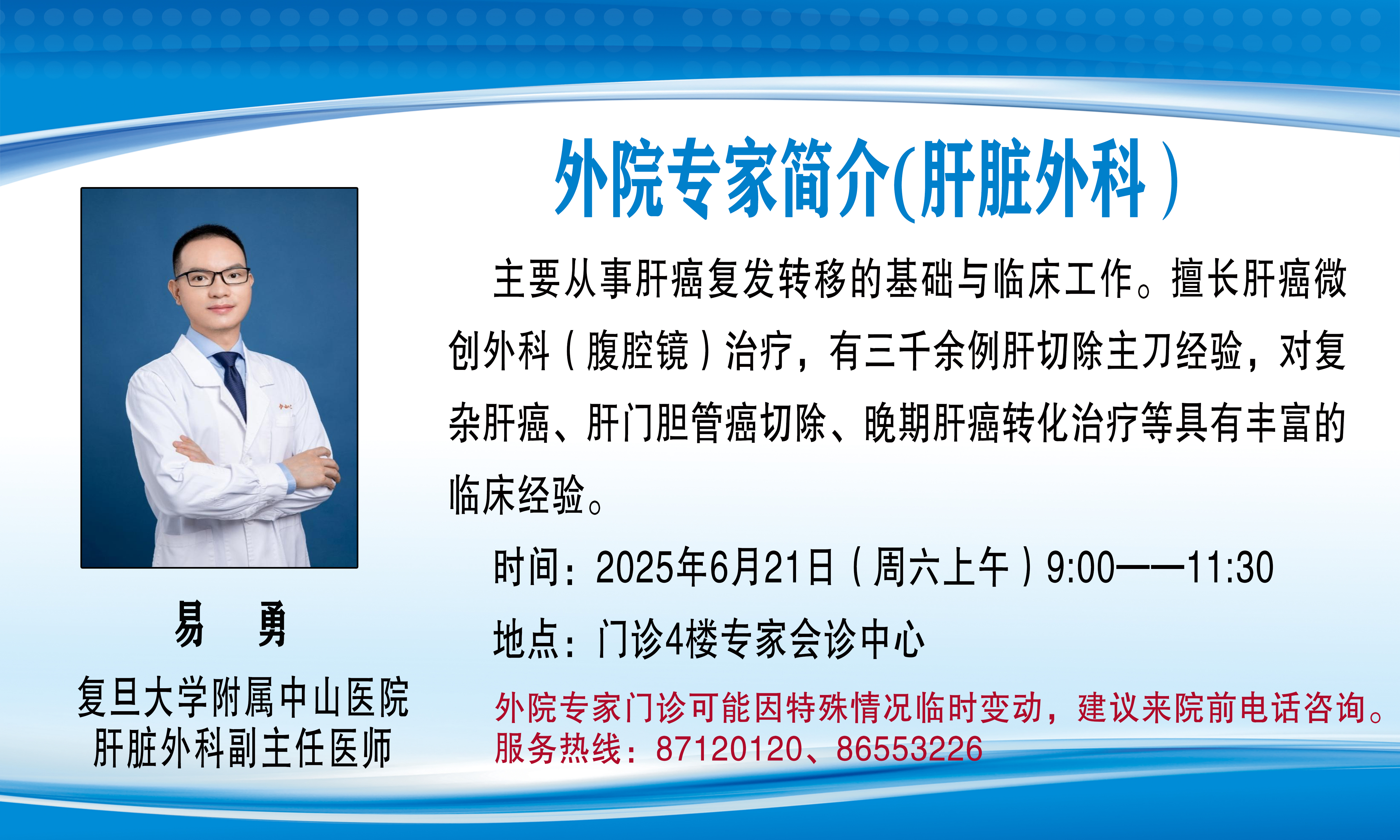 外院专家简介(肝脏外科）

主要从事肝癌复发转移的基础与临床工作。擅长肝癌微创外科（腹腔镜）治疗，有三千余例肝切除主刀经验，对复杂肝癌、肝门胆管癌切除、晚期肝癌转化治疗等具有丰富的临床经验。

时间：2025年6月21日（周六上午）9:00——11:30

地点：门诊4楼专家会诊中心

外院专家门诊可能因特殊情况临时变动，建议来院前电话咨询。
服务热线：87120120、86553226

易 勇

复旦大学附属中山医院
肝脏外科副主任医师